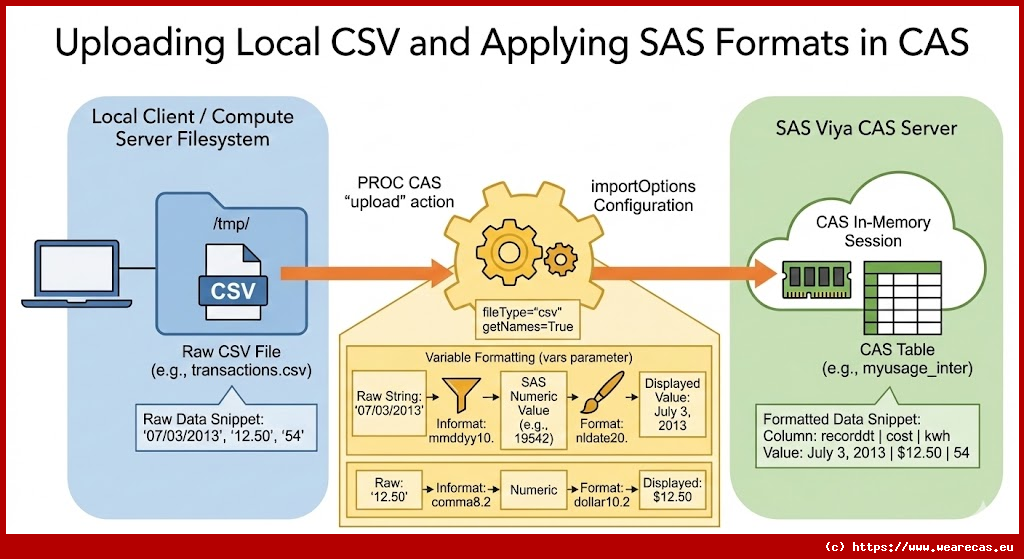 Uploading Local CSV and Applying SAS Formats in CAS

Local Client / Compute Server Filesystem

/tmp/

CSV

Raw CSV File (e.g., transactions.csv)

Raw Data Snippet: '07/03/2013', '12.50', '54'

PROC CAS "upload" action

importOptions Configuration

fileType="csv" getNames=True

Variable Formatting (vars parameter)

Raw String: '07/03/2013'

Informat: mmddyy10.

SAS Numeric Value (e.g., 19542)

Format: nldate20.

Displayed Value: July 3, 2013

Raw: '12.50'

Informat: comma8.2

Numeric

Format: dollar10.2

Displayed: $12.50

SAS Viya CAS Server

CAS In-Memory Session

CAS Table (e.g., myusage_inter)

Formatted Data Snippet:
Column: recorddt | cost | kwh
Value: July 3, 2013 | $12.50 | 54

(c) https://www.wearecas.eu